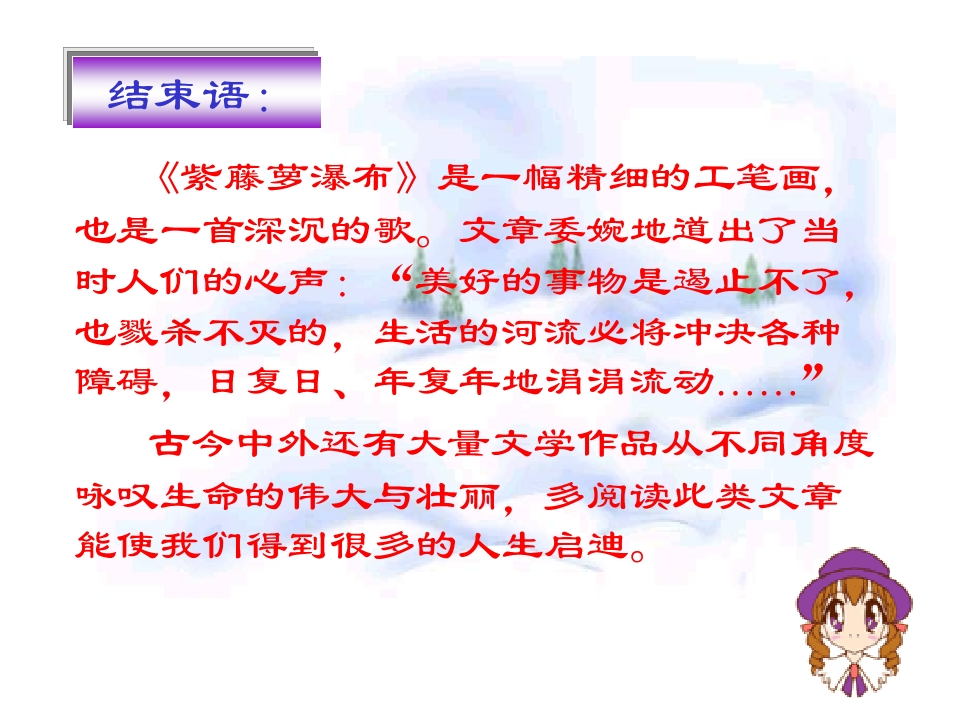 结束语：

《紫藤萝瀑布》是一幅精细的工笔画，也是一首深沉的歌。文章委婉地道出了当时人们的心声：“美好的事物是遏止不了，也戮杀不灭的，生活的河流必将冲决各种障碍，日复日、年复年地涓涓流动……”

古今中外还有大量文学作品从不同角度咏叹生命的伟大与壮丽，多阅读此类文章能使我们得到很多的人生启迪。